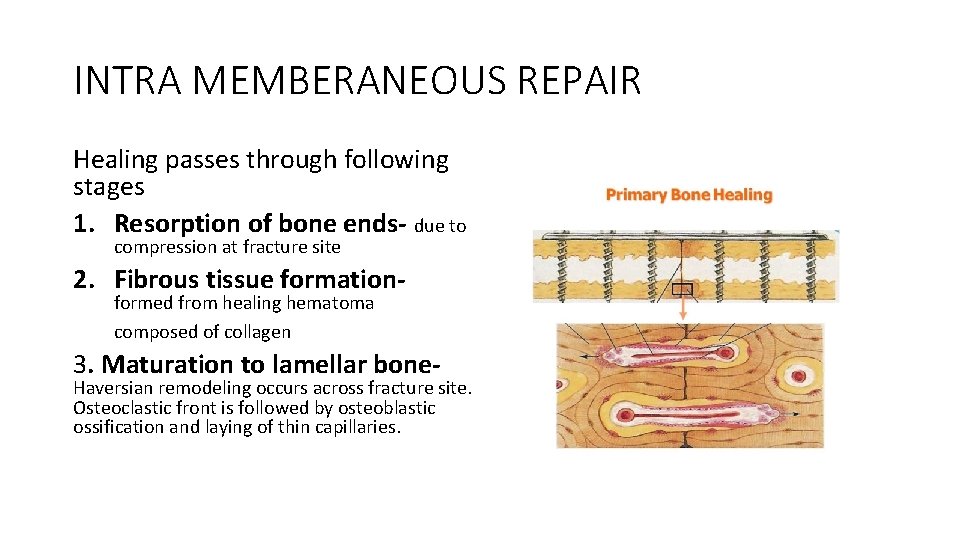 INTRA MEMBERANEOUS REPAIR

Healing passes through following stages

1. Resorption of bone ends- due to compression at fracture site

2. Fibrous tissue formation- formed from healing hematoma composed of collagen

3. Maturation to lamellar bone- Haversian remodeling occurs across fracture site. Osteoclastic front is followed by osteoblastic ossification and laying of thin capillaries.

Primary Bone Healing